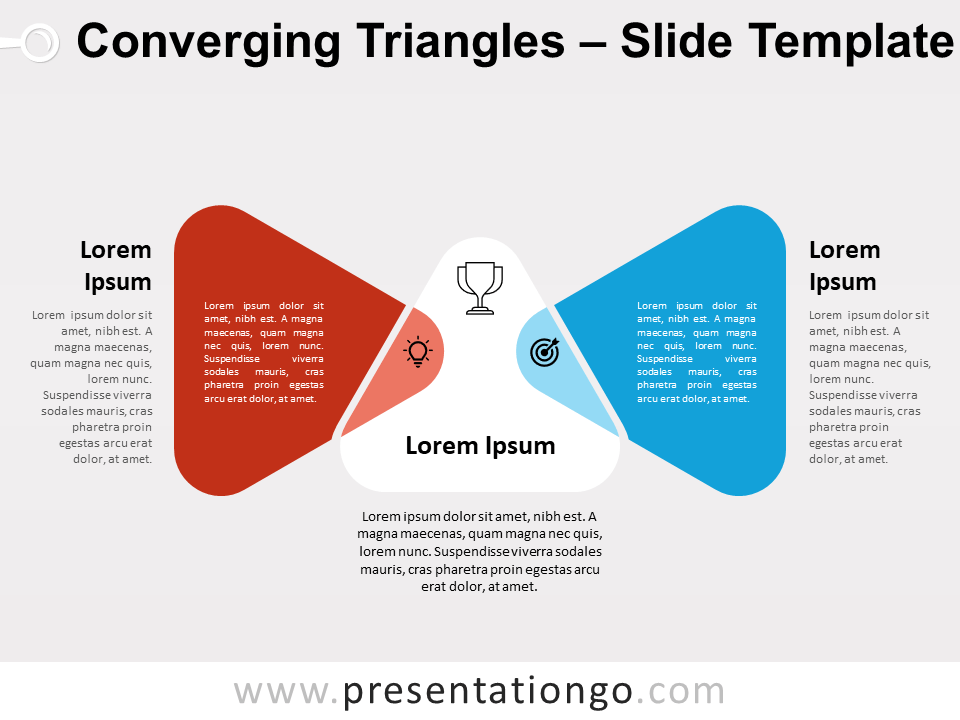 Converging Triangles – Slide Template

Lorem Ipsum

Lorem ipsum dolor sit amet, nibh est. A magna maecenas, quam magna nec quis, lorem nunc. Suspendisse viverra sodales mauris, cras pharetra proin egestas arcu erat dolor, at amet.

Lorem ipsum dolor sit amet, nibh est. A magna maecenas, quam magna nec quis, lorem nunc. Suspendisse viverra sodales mauris, cras pharetra proin egestas arcu erat dolor, at amet.

Lorem Ipsum

Lorem ipsum dolor sit amet, nibh est. A magna maecenas, quam magna nec quis, lorem nunc. Suspendisse viverra sodales mauris, cras pharetra proin egestas arcu erat dolor, at amet.

Lorem ipsum dolor sit amet, nibh est. A magna maecenas, quam magna nec quis, lorem nunc. Suspendisse viverra sodales mauris, cras pharetra proin egestas arcu erat dolor, at amet.

Lorem Ipsum

Lorem ipsum dolor sit amet, nibh est. A magna maecenas, quam magna nec quis, lorem nunc. Suspendisse viverra sodales mauris, cras pharetra proin egestas arcu erat dolor, at amet.

www.presentationgo.com